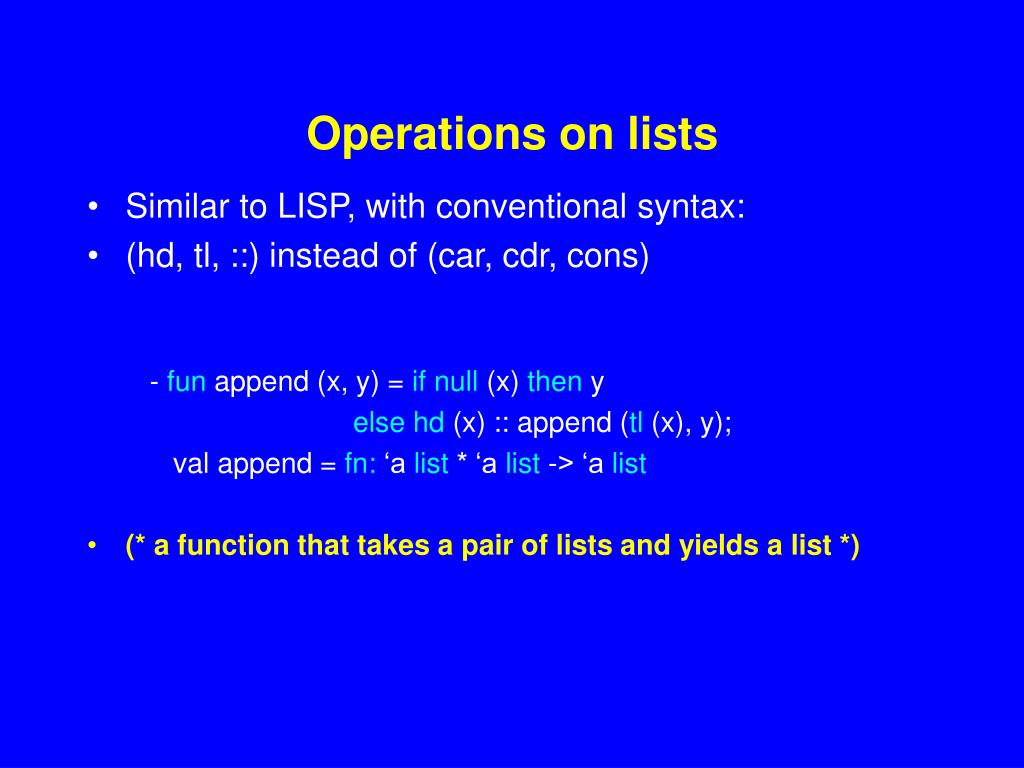 Operations on lists

• Similar to LISP, with conventional syntax:
• (hd, tl, ::) instead of (car, cdr, cons)

- fun append (x, y) = if null (x) then y
else hd (x) :: append (tl (x), y);
val append = fn: ‘a list * ‘a list -> ‘a list

• (* a function that takes a pair of lists and yields a list *)